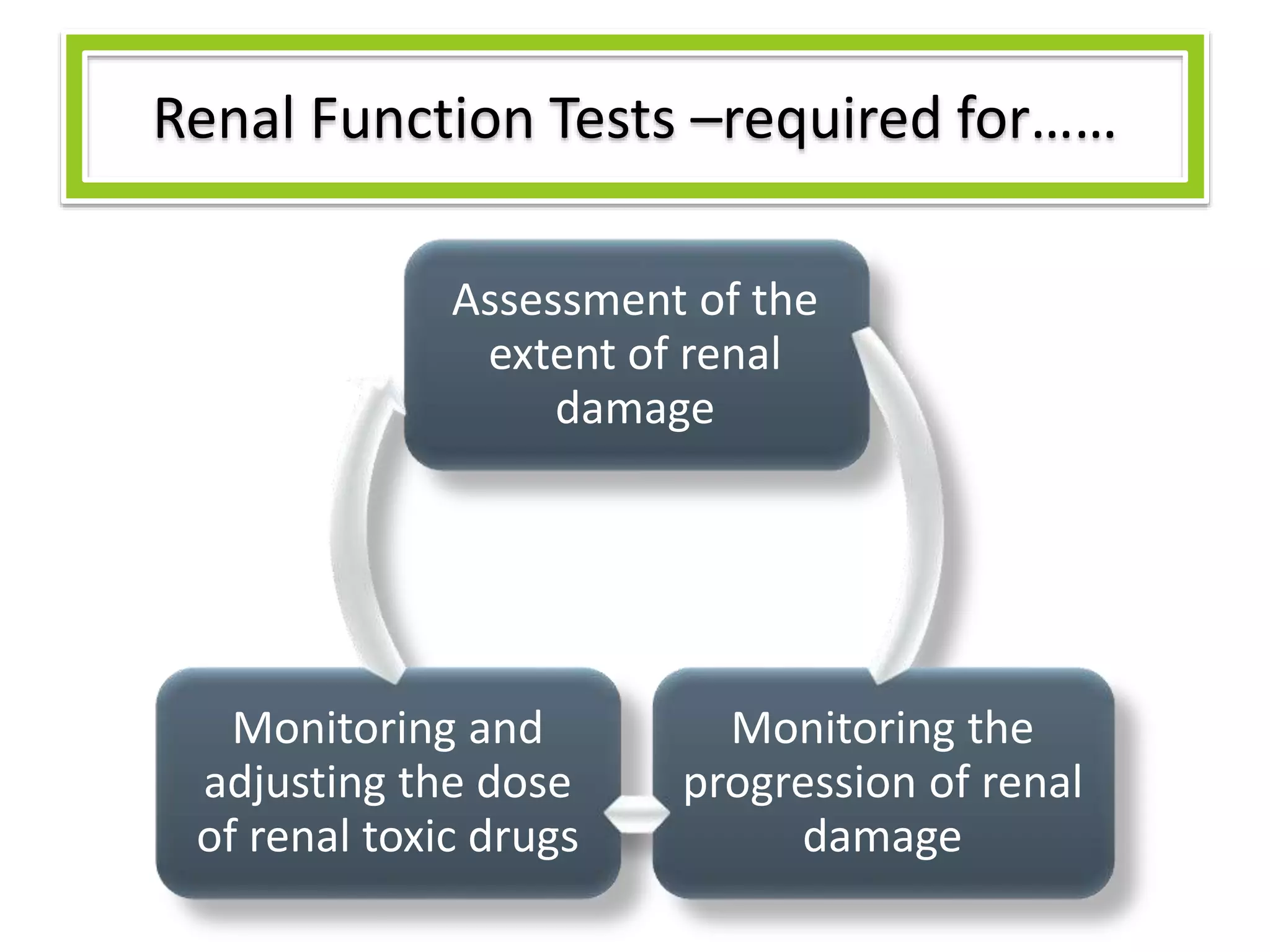 Renal Function Tests –required for……

Assessment of the extent of renal damage

Monitoring the progression of renal damage

Monitoring and adjusting the dose of renal toxic drugs